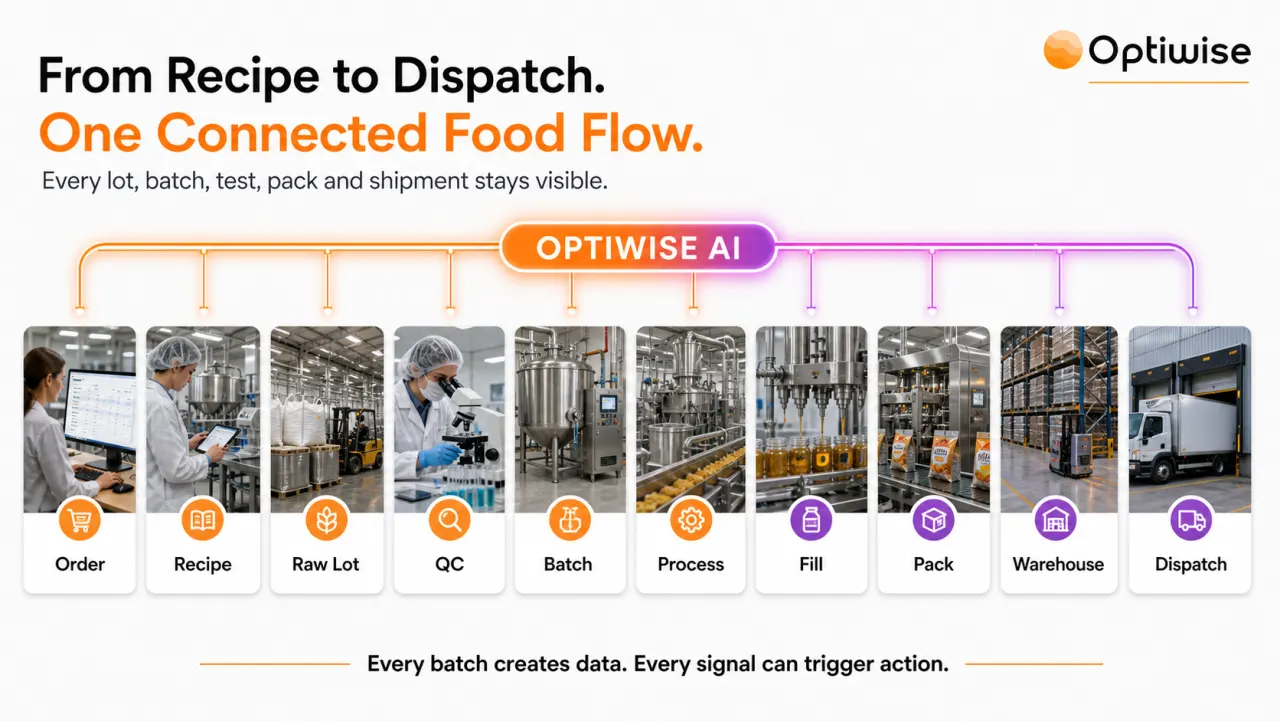 Optiwise

From Recipe to Dispatch.
One Connected Food Flow.

Every lot, batch, test, pack and shipment stays visible.

OPTIWISE AI

Order
Recipe
Raw Lot
QC
Batch
Process
Fill
Pack
Warehouse
Dispatch

Every batch creates data. Every signal can trigger action.